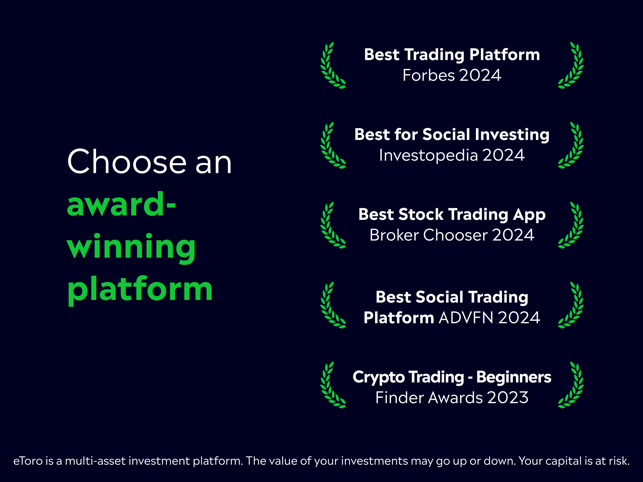 Choose an award-winning platform

Best Trading Platform
Forbes 2024

Best for Social Investing
Investopedia 2024

Best Stock Trading App
Broker Chooser 2024

Best Social Trading Platform ADVFN 2024

Crypto Trading - Beginners
Finder Awards 2023

eToro is a multi-asset investment platform. The value of your investments may go up or down. Your capital is at risk.